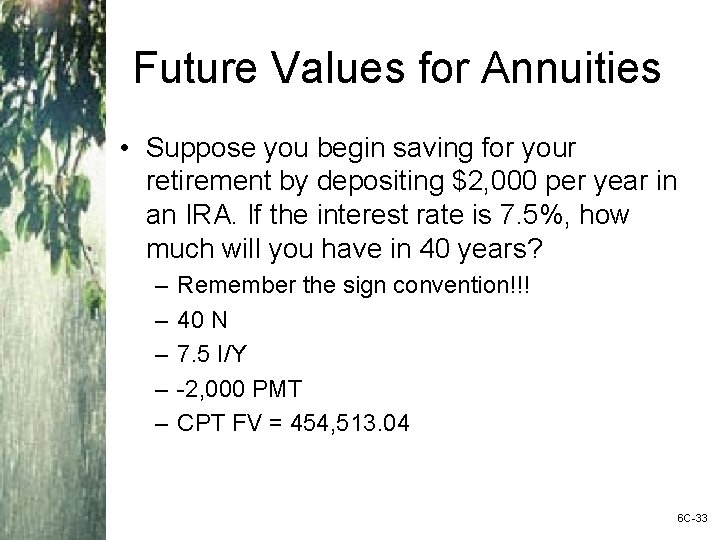 Future Values for Annuities

• Suppose you begin saving for your retirement by depositing \$2,000 per year in an IRA. If the interest rate is 7.5%, how much will you have in 40 years?
– Remember the sign convention!!!
– 40 N
– 7.5 I/Y
– -2,000 PMT
– CPT FV = 454,513.04

6C-33